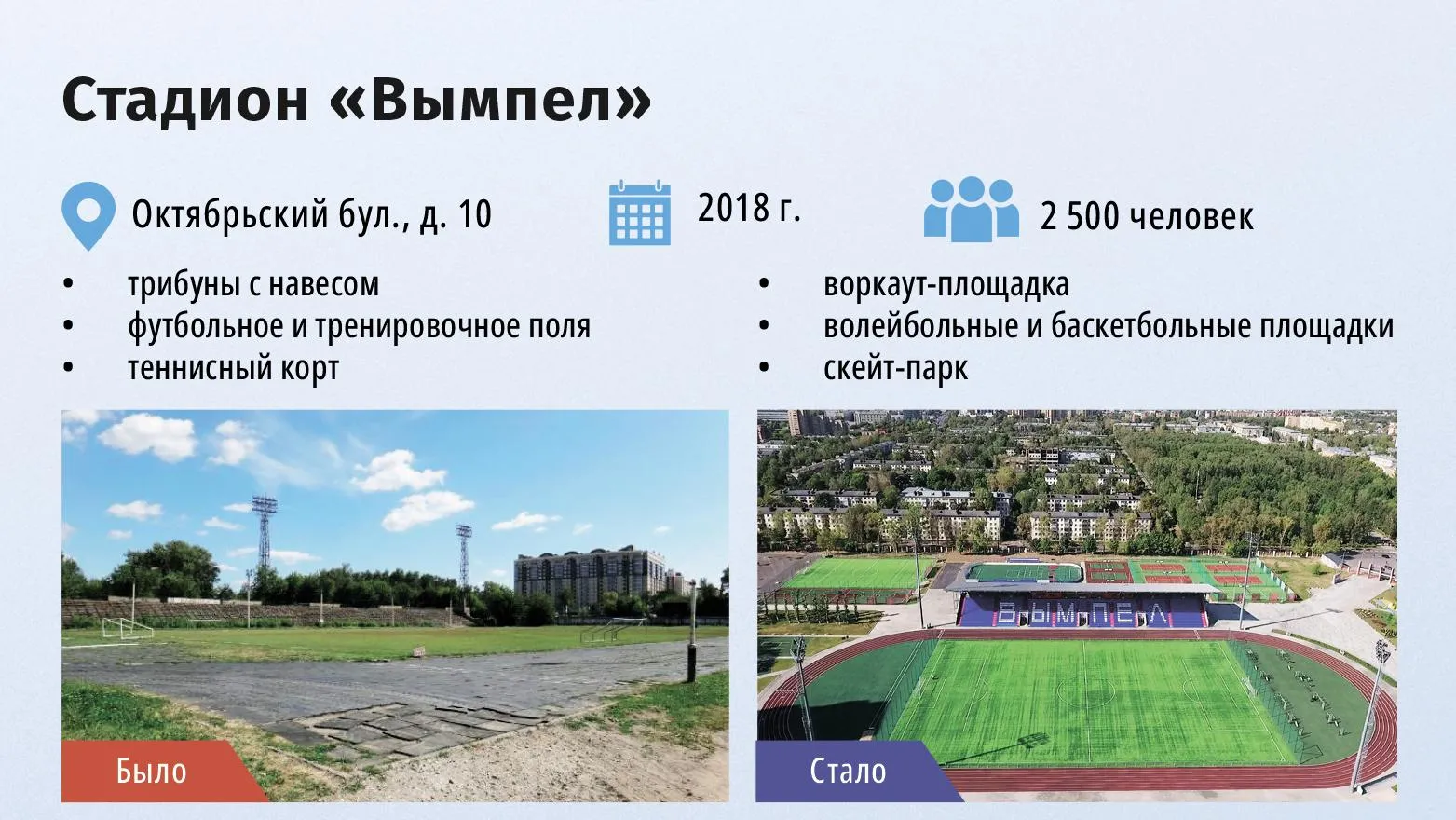 Стадион «Вымпел»

Октябрьский бул., д. 10

2018 г.

2 500 человек

• трибуны с навесом
• футбольное и тренировочное поля
• теннисный корт

• воркаут-площадка
• волейбольные и баскетбольные площадки
• скейт-парк

Было

ВЫМПЕЛ

Стало